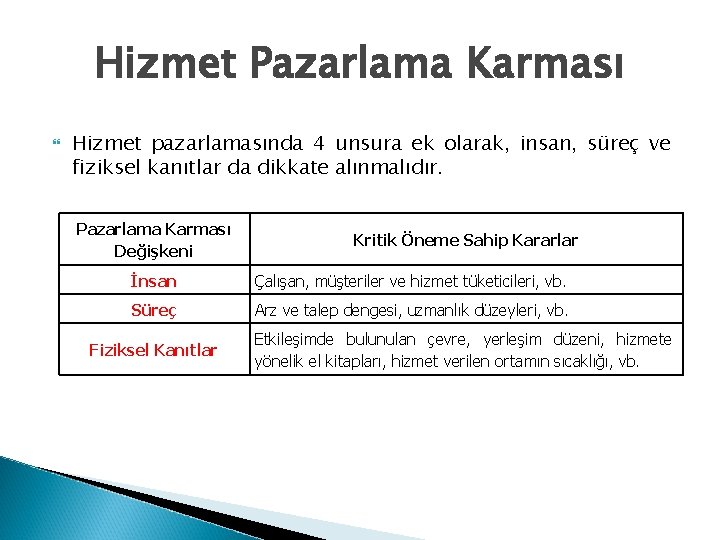 Hizmet Pazarlama Karması

Hizmet pazarlamasında 4 unsura ek olarak, insan, süreç ve fiziksel kanıtlar da dikkate alınmalıdır.

| Pazarlama Karması Değişkeni | Kritik Öneme Sahip Kararlar |
|---|---|
| İnsan | Çalışan, müşteriler ve hizmet tüketicileri, vb. |
| Süreç | Arz ve talep dengesi, uzmanlık düzeyleri, vb. |
| Fiziksel Kanıtlar | Etkileşimde bulunulan çevre, yerleşim düzeni, hizmete yönelik el kitapları, hizmet verilen ortamın sıcaklığı, vb. |